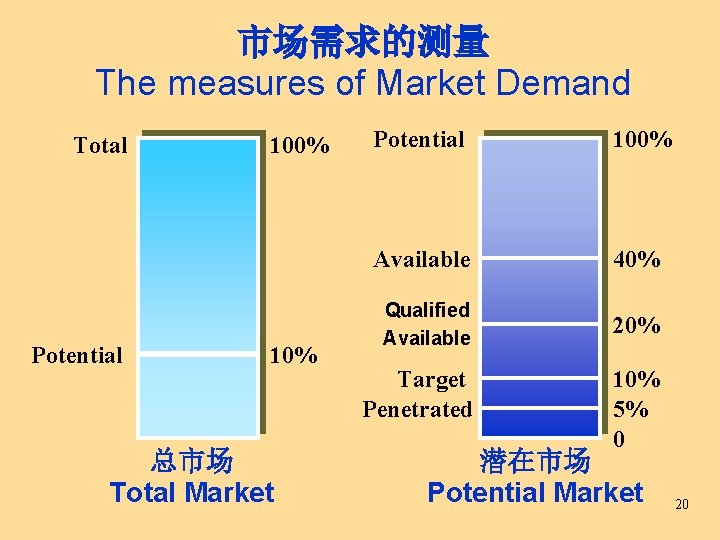 市场需求的测量
The measures of Market Demand

Total 100%

Potential 10%

总市场
Total Market

Potential 100%

Available 40%

Qualified Available 20%

Target 10%

Penetrated 5%

0

潜在市场
Potential Market

20